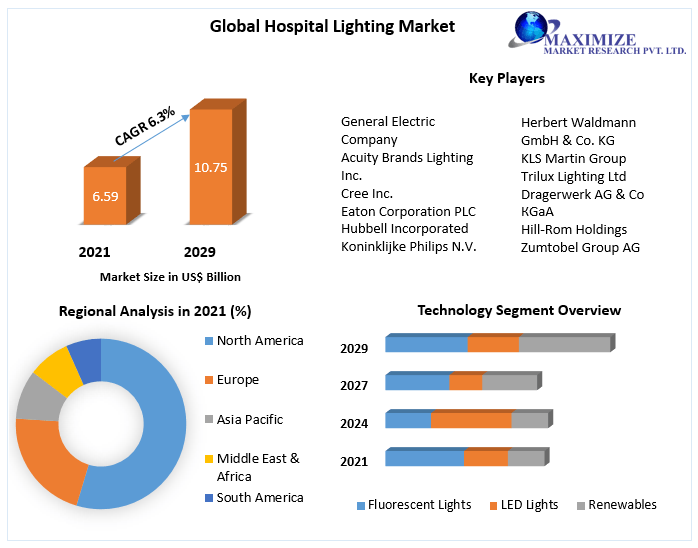 Global Hospital Lighting Market

MAXIMIZE
MARKET RESEARCH PVT. LTD.

CAGR 6.3%

6.59

10.75

2021

2029

Market Size in US$ Billion

Key Players

General Electric Company
Acuity Brands Lighting Inc.
Cree Inc.
Eaton Corporation PLC
Hubbell Incorporated
Koninklijke Philips N.V.

Herbert Waldmann GmbH & Co. KG
KLS Martin Group
Trilux Lighting Ltd
Dragerwerk AG & Co KGaA
Hill-Rom Holdings
Zumtobel Group AG

Regional Analysis in 2021 (%)

North America
Europe
Asia Pacific
Middle East & Africa
South America

Technology Segment Overview

2029
2027
2024
2021

Fluorescent Lights
LED Lights
Renewables